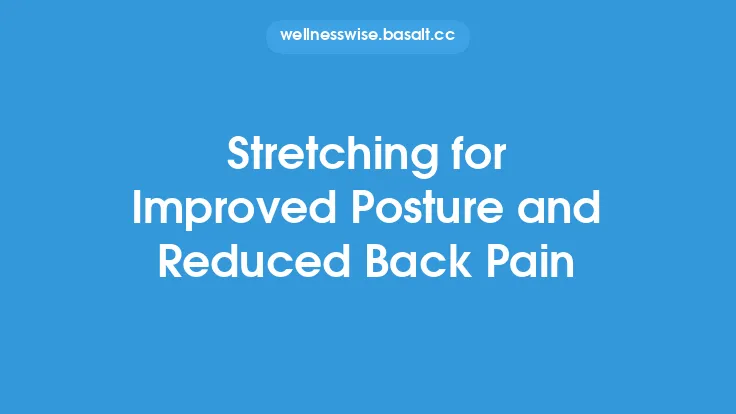 wellnesswise.basalt.cc

Stretching for Improved Posture and Reduced Back Pain